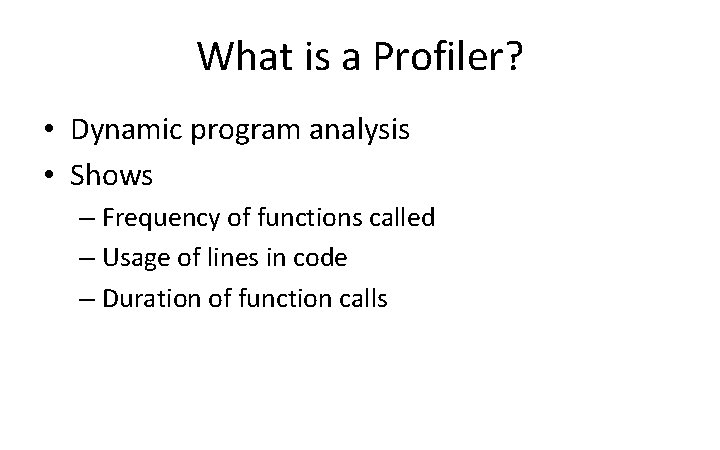 What is a Profiler?

• Dynamic program analysis
• Shows
  – Frequency of functions called
  – Usage of lines in code
  – Duration of function calls